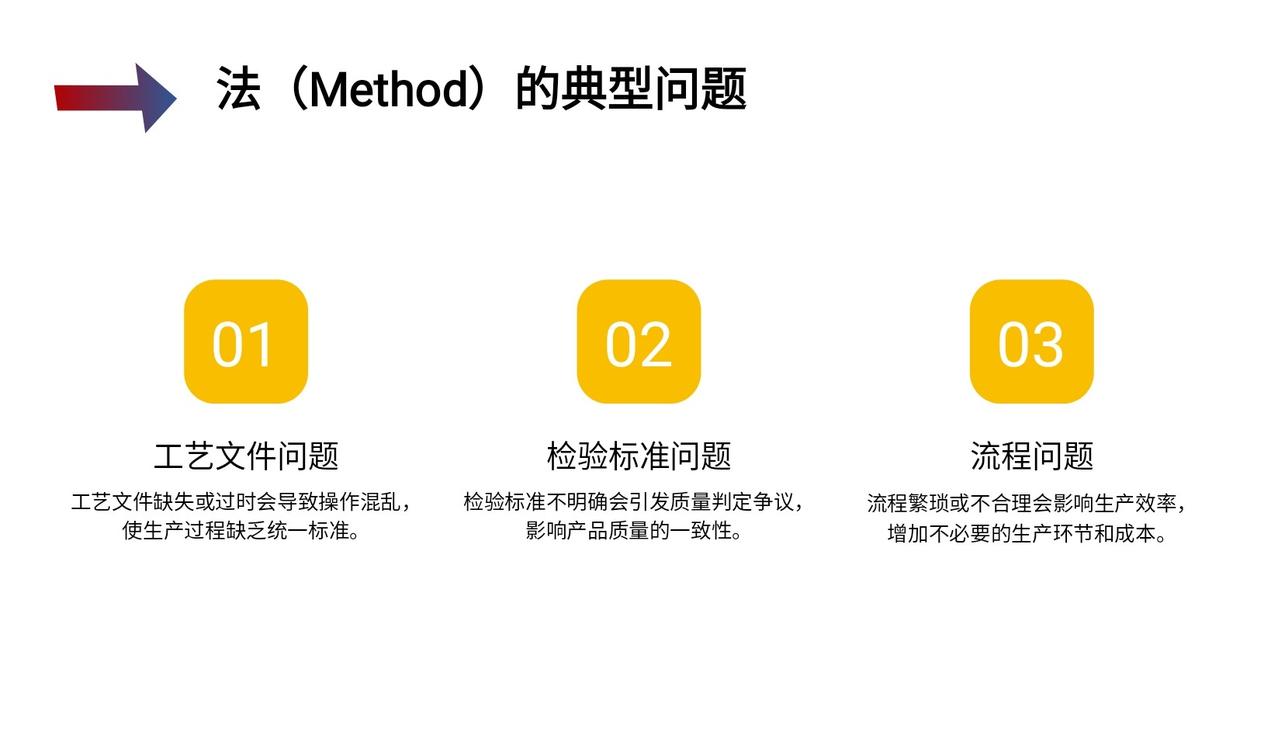 法（Method）的典型问题

01

工艺文件问题

工艺文件缺失或过时会导致操作混乱，使生产过程缺乏统一标准。

02

检验标准问题

检验标准不明确会引发质量判定争议，影响产品质量的一致性。

03

流程问题

流程繁琐或不合理会影响生产效率，增加不必要的生产环节和成本。